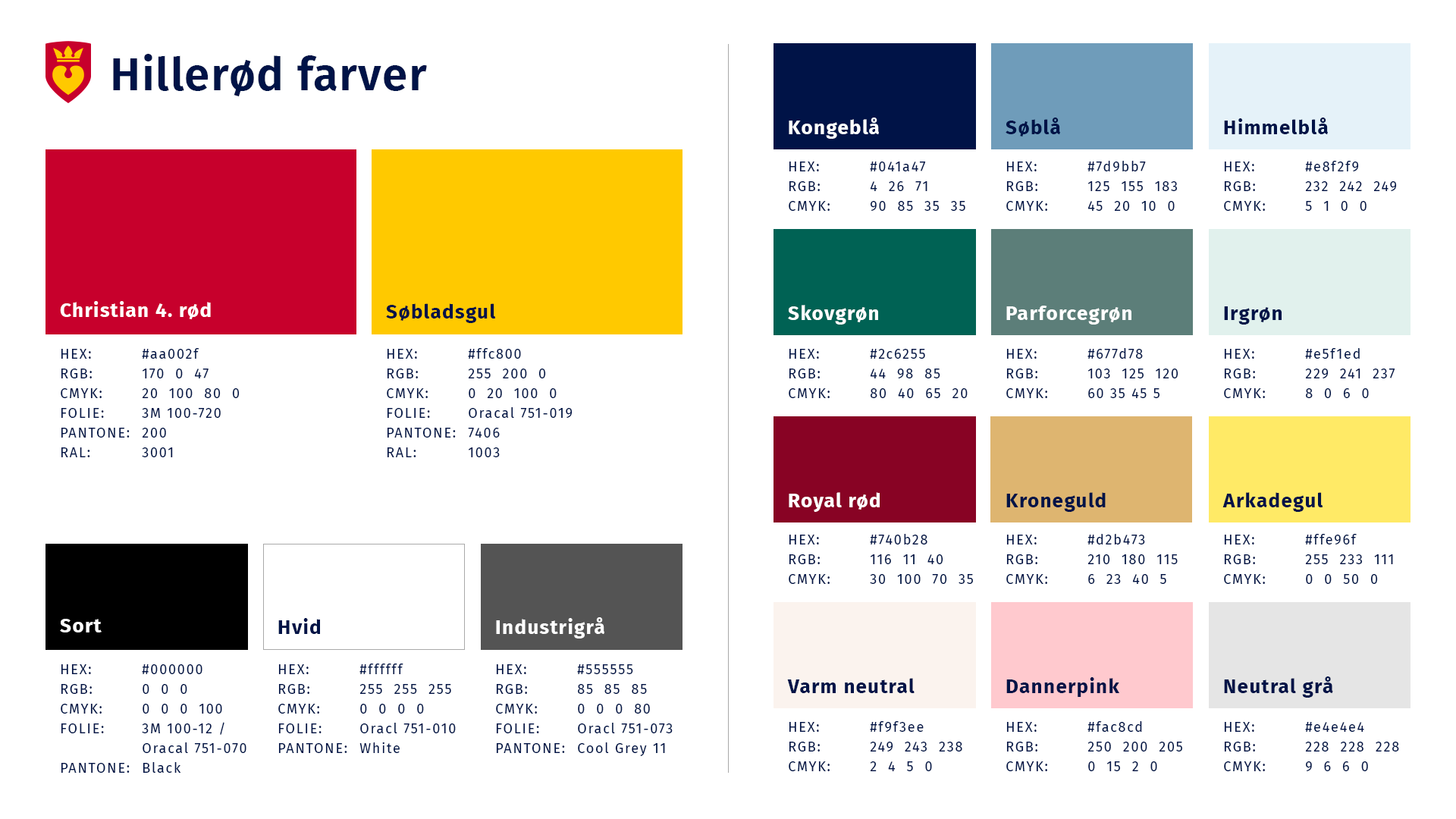 Hillerød farver

Christian 4. rød

HEX: #aa002f
RGB: 170 0 47
CMYK: 20 100 80 0
FOLIE: 3M 100-720
PANTONE: 200
RAL: 3001

Søbladsgul

HEX: #ffc800
RGB: 255 200 0
CMYK: 0 20 100 0
FOLIE: Oracal 751-019
PANTONE: 7406
RAL: 1003

Sort

HEX: #000000
RGB: 0 0 0
CMYK: 0 0 0 100
FOLIE: 3M 100-12 / Oracal 751-070
PANTONE: Black

Hvid

HEX: #ffffff
RGB: 255 255 255
CMYK: 0 0 0 0
FOLIE: Oracl 751-010
PANTONE: White

Industrigrå

HEX: #555555
RGB: 85 85 85
CMYK: 0 0 0 80
FOLIE: Oracl 751-073
PANTONE: Cool Grey 11

Kongeblå

HEX: #041a47
RGB: 4 26 71
CMYK: 90 85 35 35

Søblå

HEX: #7d9bb7
RGB: 125 155 183
CMYK: 45 20 10 0

Himmelblå

HEX: #e8f2f9
RGB: 232 242 249
CMYK: 5 1 0 0

Skovgrøn

HEX: #2c6255
RGB: 44 98 85
CMYK: 80 40 65 20

Parforcegrøn

HEX: #677d78
RGB: 103 125 120
CMYK: 60 35 45 5

Irgrøn

HEX: #e5f1ed
RGB: 229 241 237
CMYK: 8 0 6 0

Royal rød

HEX: #740b28
RGB: 116 11 40
CMYK: 30 100 70 35

Kroneguld

HEX: #d2b473
RGB: 210 180 115
CMYK: 6 23 40 5

Arkadegul

HEX: #ffe96f
RGB: 255 233 111
CMYK: 0 0 50 0

Varm neutral

HEX: #f9f3ee
RGB: 249 243 238
CMYK: 2 4 5 0

Dannerpink

HEX: #fac8cd
RGB: 250 200 205
CMYK: 0 15 2 0

Neutral grå

HEX: #e4e4e4
RGB: 228 228 228
CMYK: 9 6 6 0